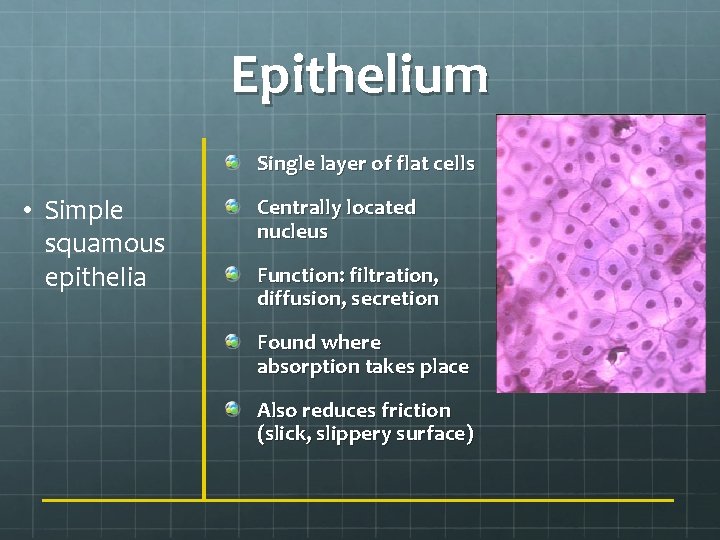 Epithelium

• Simple squamous epithelia

Single layer of flat cells

Centrally located nucleus

Function: filtration, diffusion, secretion

Found where absorption takes place

Also reduces friction (slick, slippery surface)